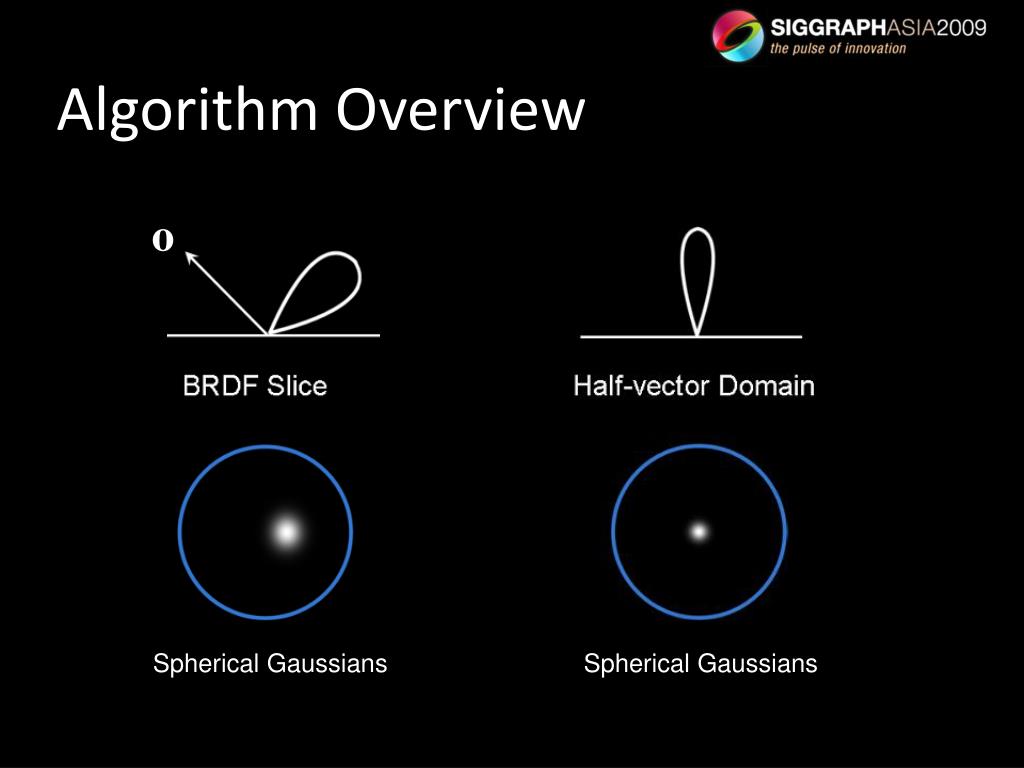 SIGGRAPHASIA2009
the pulse of innovation

Algorithm Overview

$\mathbf{o}$

BRDF Slice

Half-vector Domain

Spherical Gaussians

Spherical Gaussians